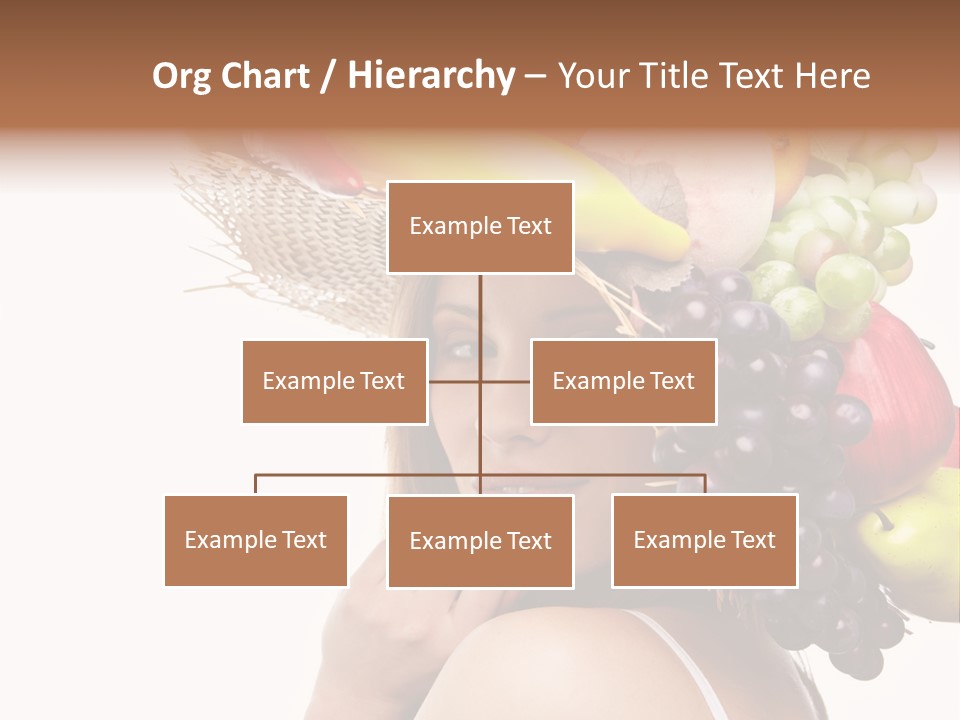 Org Chart / Hierarchy – Your Title Text Here

Example Text

Example Text

Example Text

Example Text

Example Text

Example Text